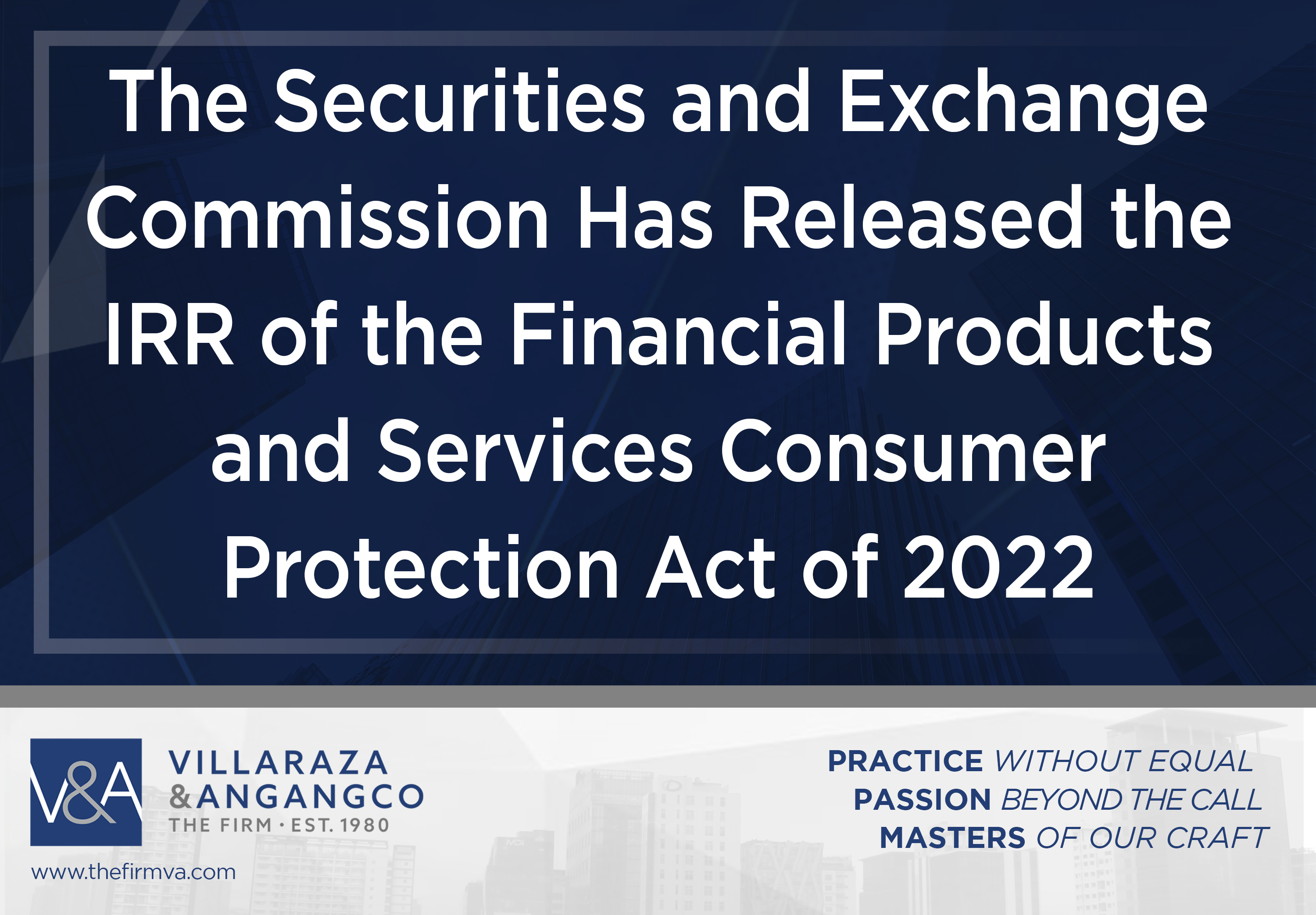 The Securities and Exchange Commission Has Released the IRR of the Financial Products and Services Consumer Protection Act of 2022

V&A

VILLARAZA
&ANGANGCO
THE FIRM · EST. 1980

www.thefirmva.com

PRACTICE WITHOUT EQUAL
PASSION BEYOND THE CALL
MASTERS OF OUR CRAFT